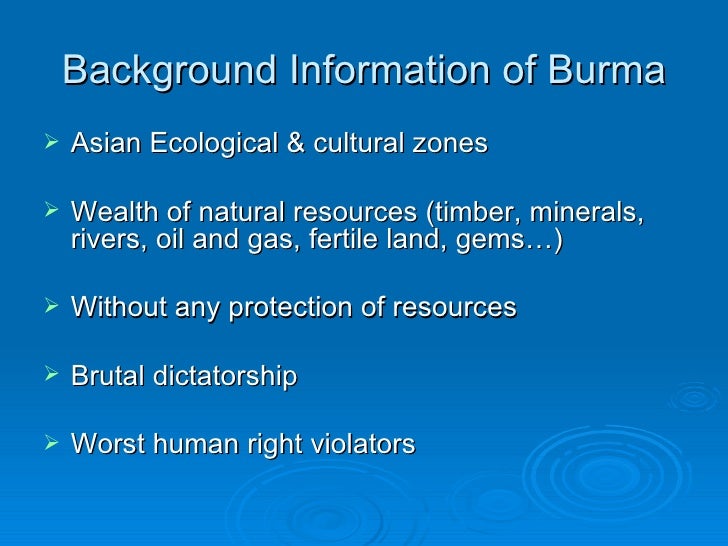 Background Information of Burma

➢ Asian Ecological & cultural zones

➢ Wealth of natural resources (timber, minerals, rivers, oil and gas, fertile land, gems…)

➢ Without any protection of resources

➢ Brutal dictatorship

➢ Worst human right violators